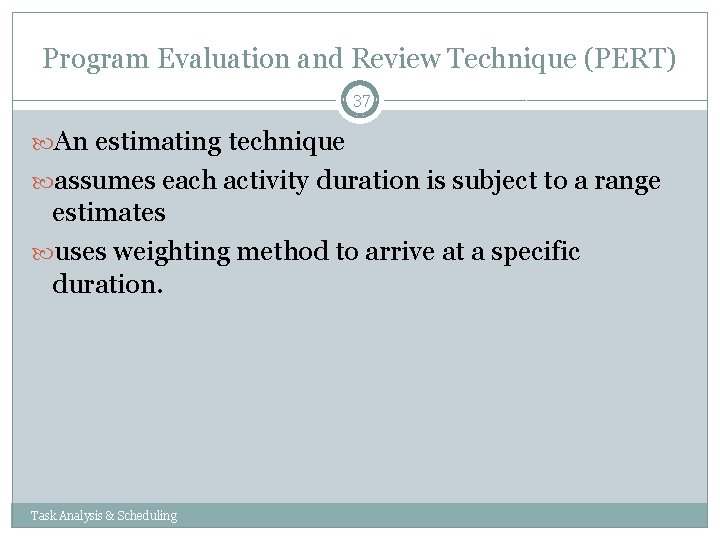 Program Evaluation and Review Technique (PERT)

37

An estimating technique

assumes each activity duration is subject to a range estimates

uses weighting method to arrive at a specific duration.

Task Analysis & Scheduling